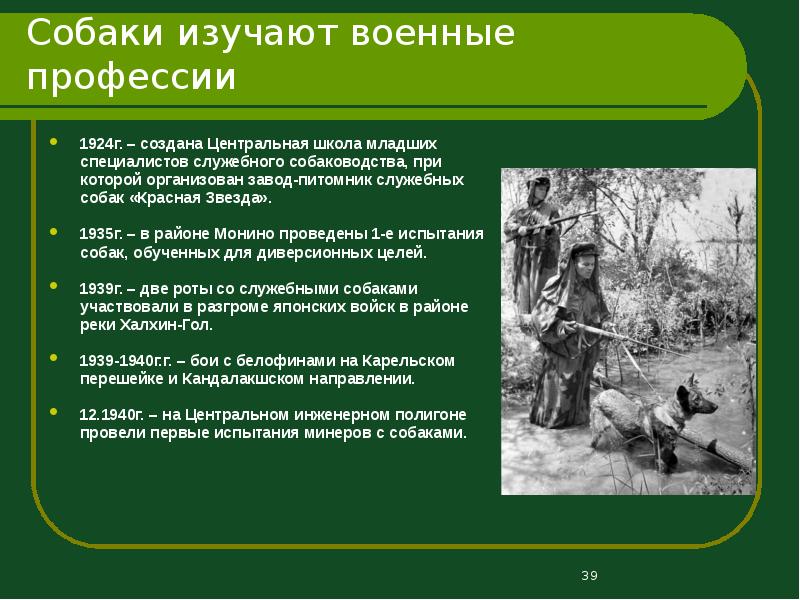 Собаки изучают военные профессии

- 1924г. – создана Центральная школа младших специалистов служебного собаководства, при которой организован завод-питомник служебных собак «Красная Звезда».

- 1935г. – в районе Монино проведены 1-е испытания собак, обученных для диверсионных целей.

- 1939г. – две роты со служебными собаками участвовали в разгроме японских войск в районе реки Халхин-Гол.

- 1939-1940г.г. – бои с белофинами на Карельском перешейке и Кандалакшском направлении.

- 12.1940г. – на Центральном инженерном полигоне провели первые испытания минеров с собаками.

39